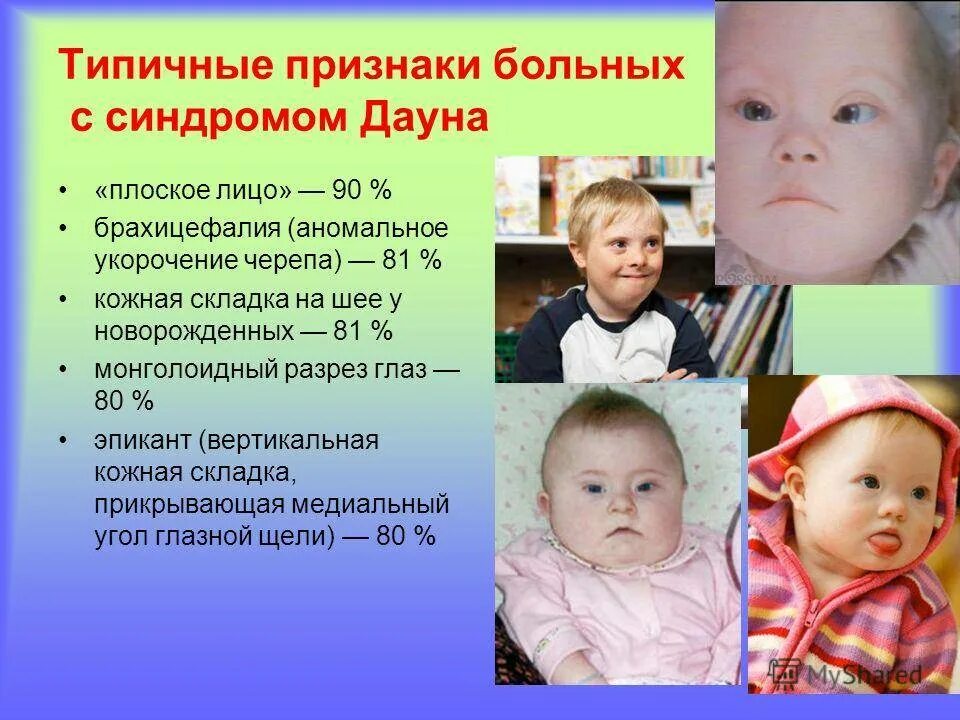 Типичные признаки больных с синдромом Дауна

• «плоское лицо» — 90 %
• брахицефалия (аномальное укорочение черепа) — 81 %
• кожная складка на шее у новорожденных — 81 %
• монголоидный разрез глаз — 80 %
• эпикант (вертикальная кожная складка, прикрывающая медиальный угол глазной щели) — 80 %

MyShared